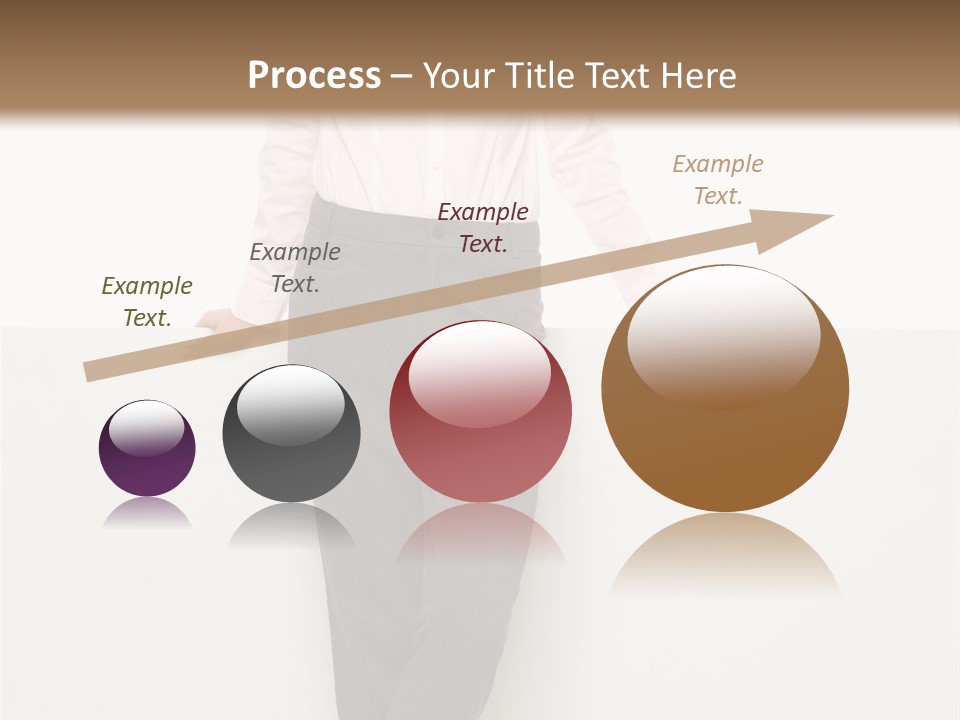 Process – Your Title Text Here

Example Text.

Example Text.

Example Text.

Example Text.